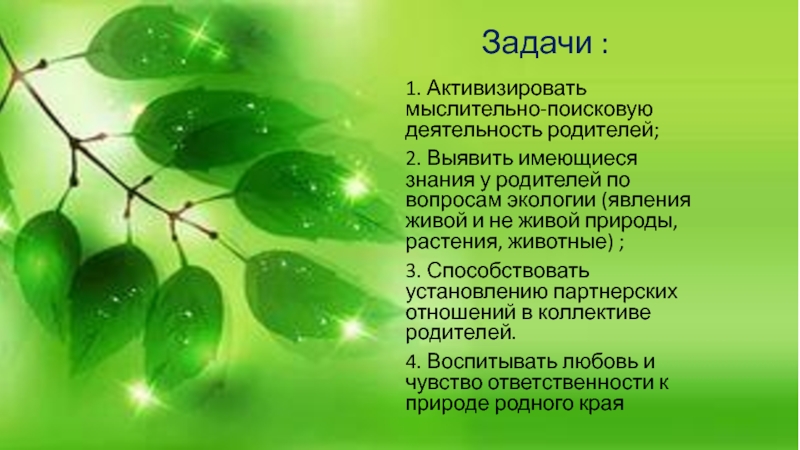 Задачи :

1. Активизировать мыслительно-поисковую деятельность родителей;

2. Выявить имеющиеся знания у родителей по вопросам экологии (явления живой и не живой природы, растения, животные) ;

3. Способствовать установлению партнерских отношений в коллективе родителей.

4. Воспитывать любовь и чувство ответственности к природе родного края